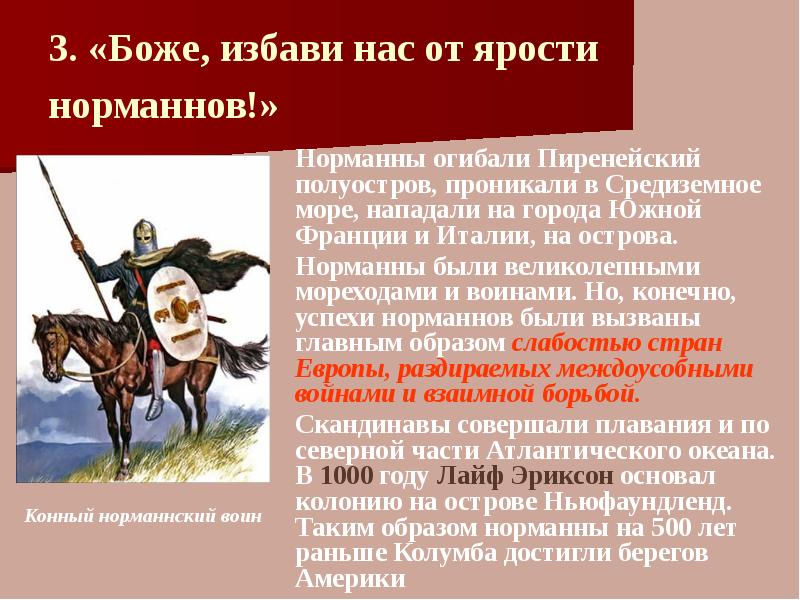 3. «Боже, избави нас от ярости норманнов!»

Норманны огибали Пиренейский полуостров, проникали в Средиземное море, нападали на города Южной Франции и Италии, на острова.

Норманны были великолепными мореходами и воинами. Но, конечно, успехи норманнов были вызваны главным образом слабостью стран Европы, раздираемых междоусобными войнами и взаимной борьбой.

Скандинавы совершали плавания и по северной части Атлантического океана. В 1000 году Лайф Эриксон основал колонию на острове Ньюфаундленд. Таким образом норманны на 500 лет раньше Колумба достигли берегов Америки

Конный норманнский воин